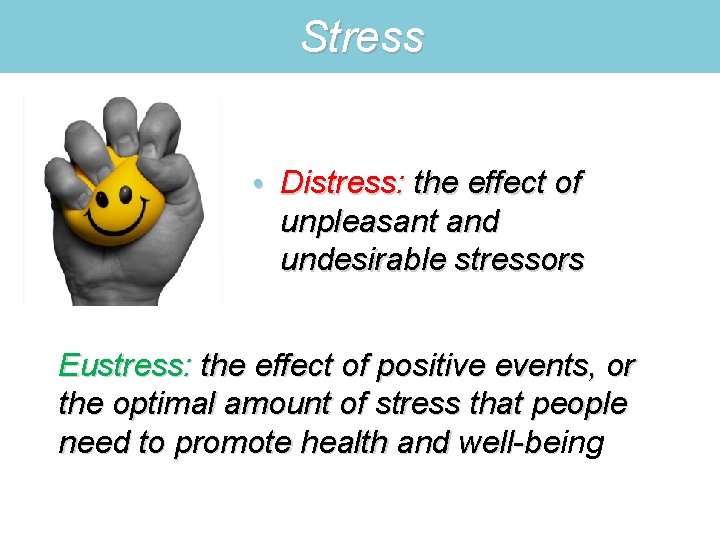 Stress

• Distress: the effect of unpleasant and undesirable stressors

Eustress: the effect of positive events, or the optimal amount of stress that people need to promote health and well-being